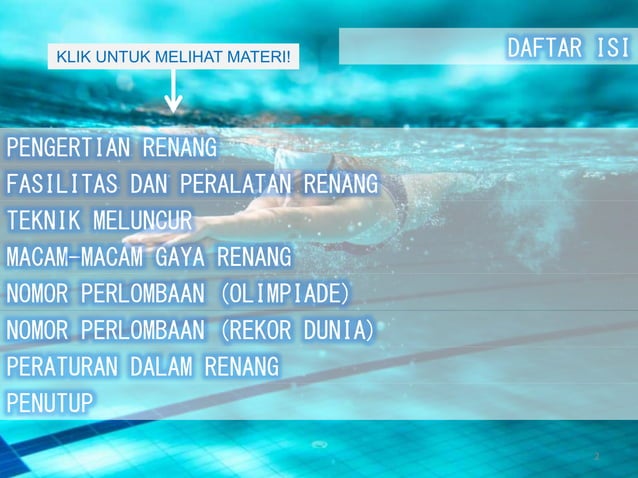 DAFTAR ISI

KLIK UNTUK MELIHAT MATERI!

PENGERTIAN RENANG
FASILITAS DAN PERALATAN RENANG
TEKNIK MELUNCUR
MACAM-MACAM GAYA RENANG
NOMOR PERLOMBAAN (OLIMPIADE)
NOMOR PERLOMBAAN (REKOR DUNIA)
PERATURAN DALAM RENANG
PENUTUP

2